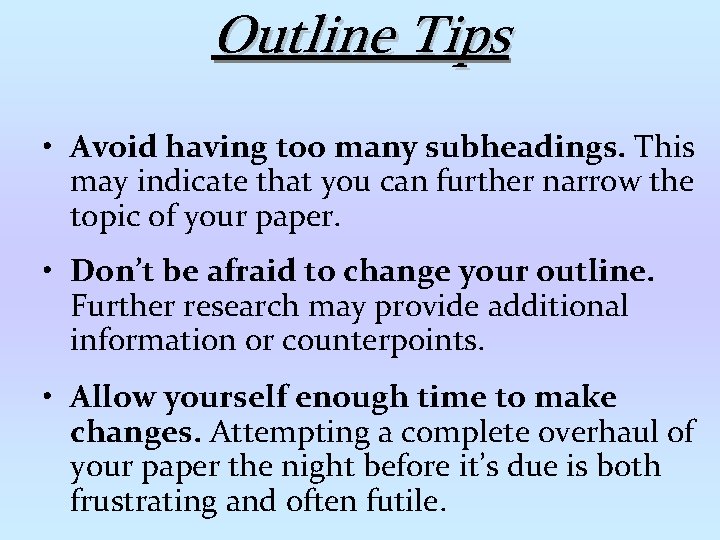 Outline Tips

• Avoid having too many subheadings. This may indicate that you can further narrow the topic of your paper.

• Don't be afraid to change your outline. Further research may provide additional information or counterpoints.

• Allow yourself enough time to make changes. Attempting a complete overhaul of your paper the night before it's due is both frustrating and often futile.